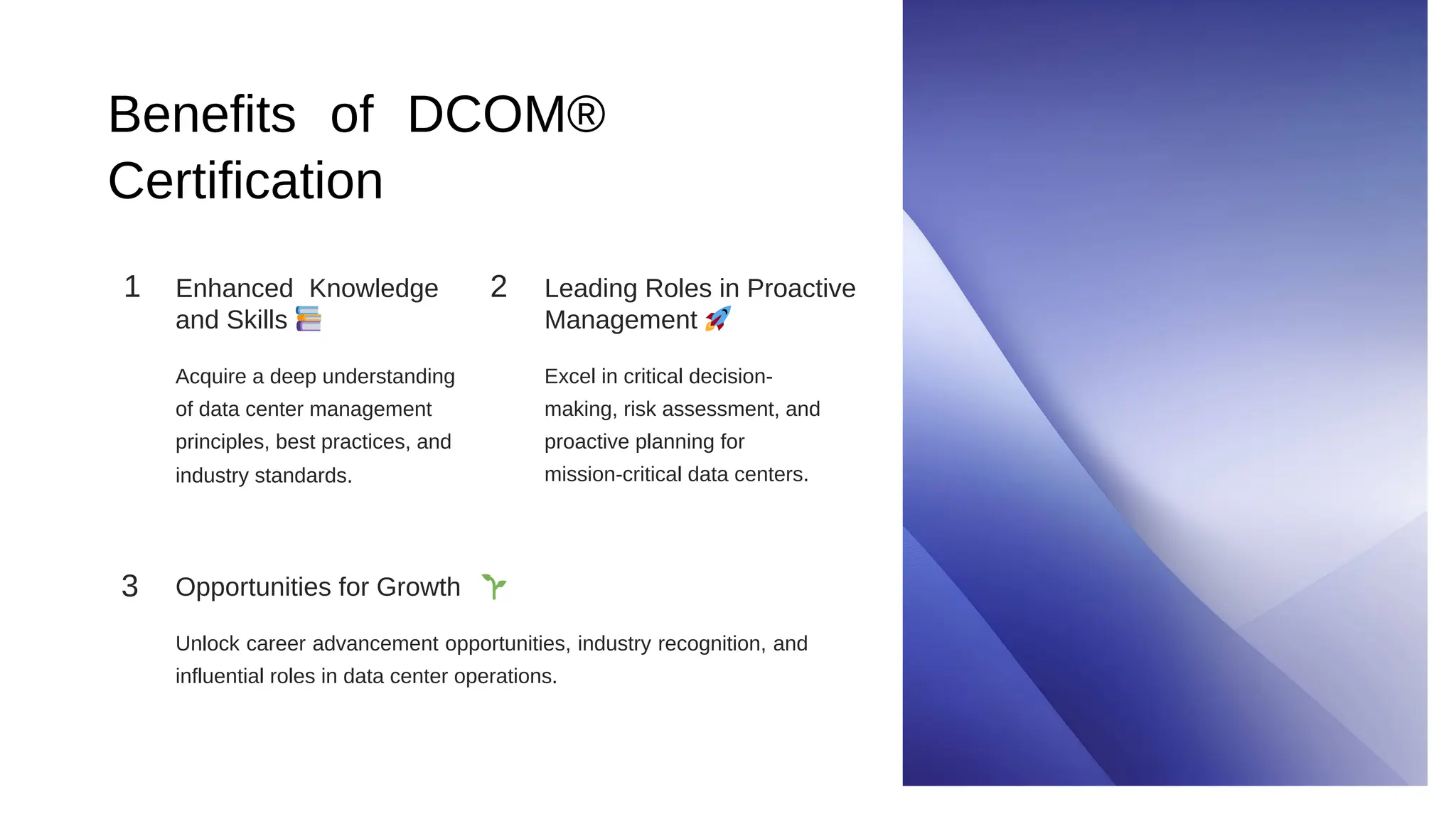 Benefits of DCOM® Certification

1 Enhanced Knowledge and Skills 📚

Acquire a deep understanding of data center management principles, best practices, and industry standards.

2 Leading Roles in Proactive Management 🚀

Excel in critical decision-making, risk assessment, and proactive planning for mission-critical data centers.

3 Opportunities for Growth 🌱

Unlock career advancement opportunities, industry recognition, and influential roles in data center operations.